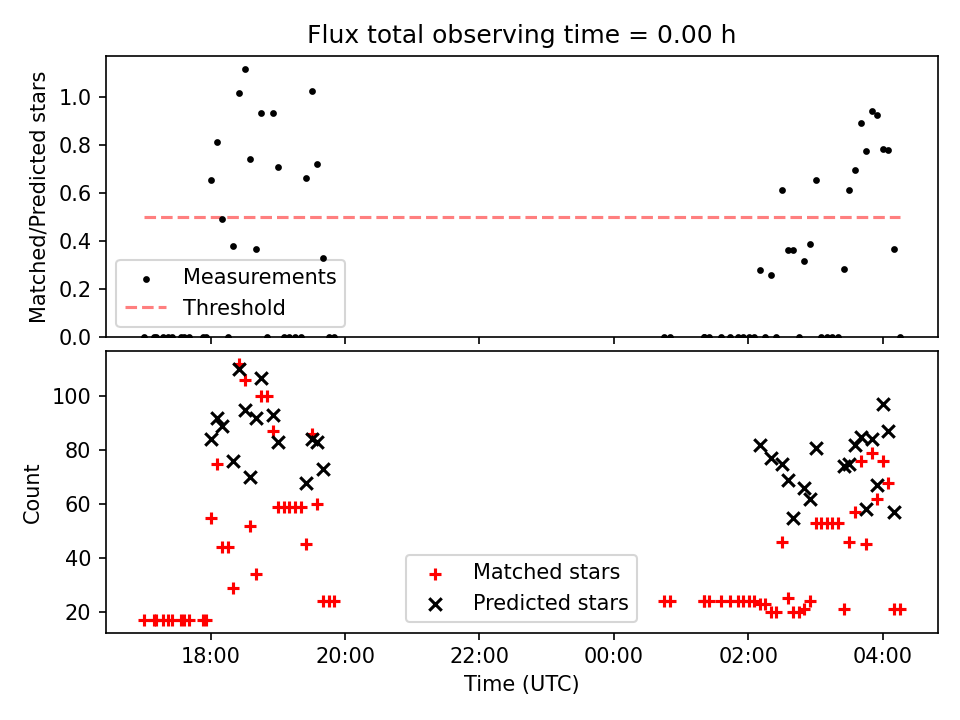 Flux total observing time = 0.00 h

Matched/Predicted stars

1.0
0.8
0.6
0.4
0.2
0.0

Measurements
Threshold

Count

100
80
60
40
20

Matched stars
Predicted stars

18:00
20:00
22:00
00:00
02:00
04:00

Time (UTC)